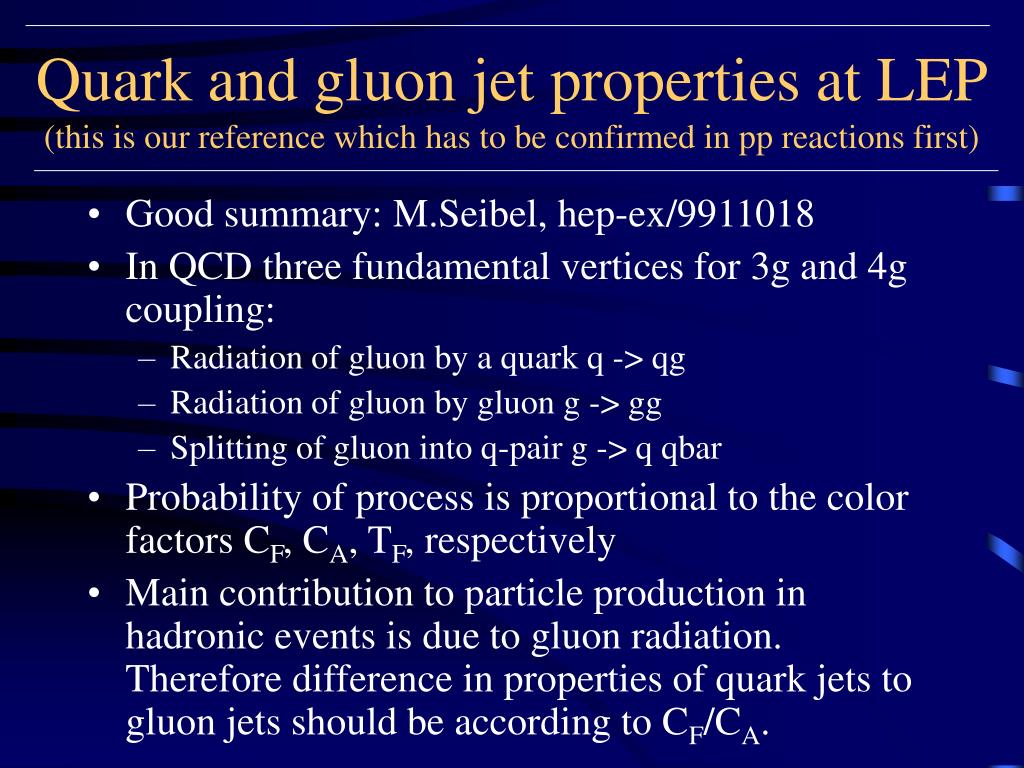 Quark and gluon jet properties at LEP
(this is our reference which has to be confirmed in pp reactions first)

• Good summary: M.Seibel, hep-ex/9911018
• In QCD three fundamental vertices for 3g and 4g coupling:
– Radiation of gluon by a quark q -> qg
– Radiation of gluon by gluon g -> gg
– Splitting of gluon into q-pair g -> q qbar
• Probability of process is proportional to the color factors $C_F$, $C_A$, $T_F$, respectively
• Main contribution to particle production in hadronic events is due to gluon radiation. Therefore difference in properties of quark jets to gluon jets should be according to $C_F/C_A$.